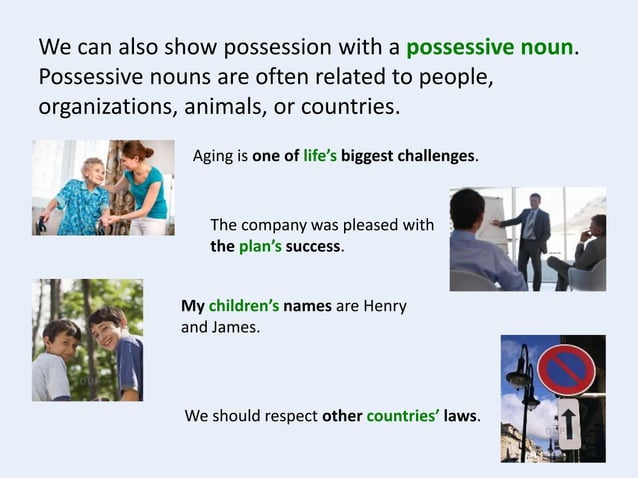 We can also show possession with a possessive noun. Possessive nouns are often related to people, organizations, animals, or countries.

Aging is one of life's biggest challenges.

The company was pleased with the plan's success.

My children's names are Henry and James.

We should respect other countries' laws.